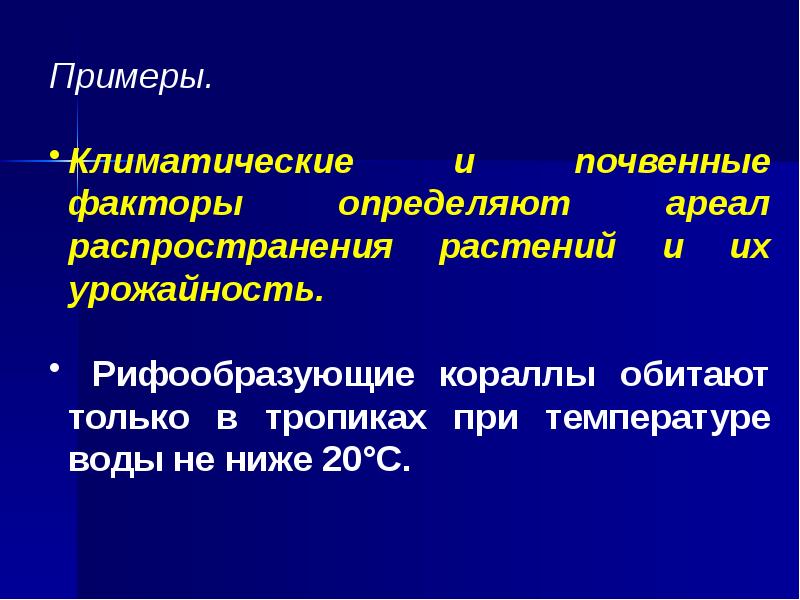 Примеры.

• Климатические и почвенные факторы определяют ареал распространения растений и их урожайность.

• Рифообразующие кораллы обитают только в тропиках при температуре воды не ниже 20°С.